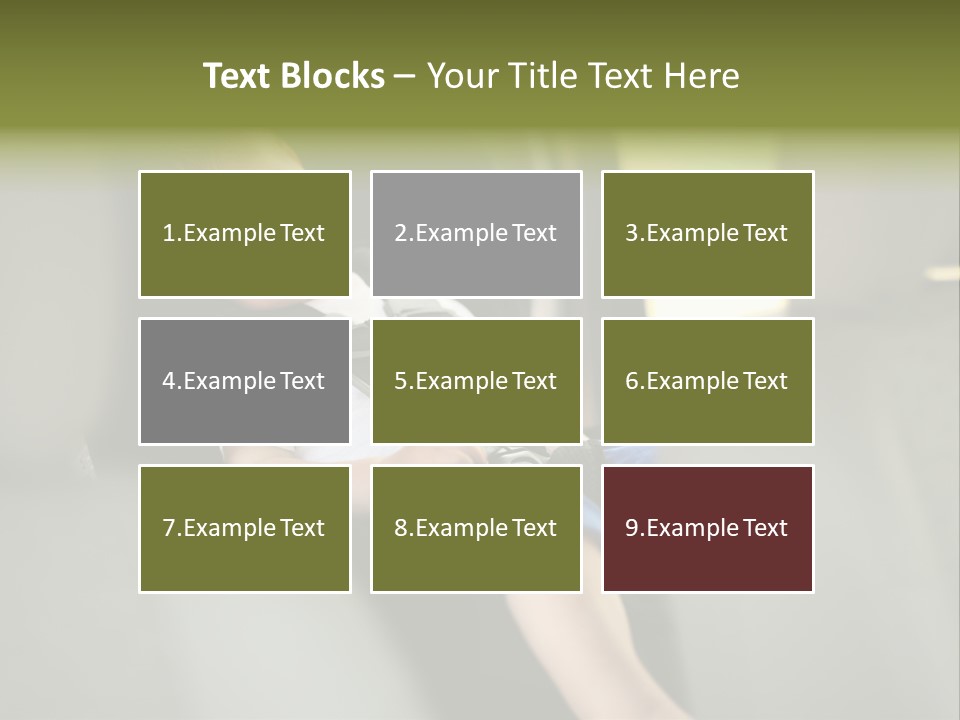 Text Blocks – Your Title Text Here

1.Example Text

2.Example Text

3.Example Text

4.Example Text

5.Example Text

6.Example Text

7.Example Text

8.Example Text

9.Example Text